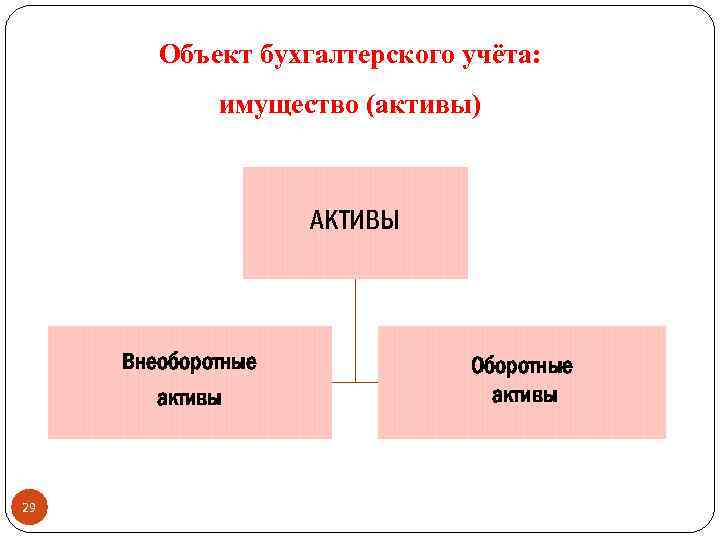 Объект бухгалтерского учёта:

имущество (активы)

АКТИВЫ

Внеоборотные активы

Оборотные активы

29